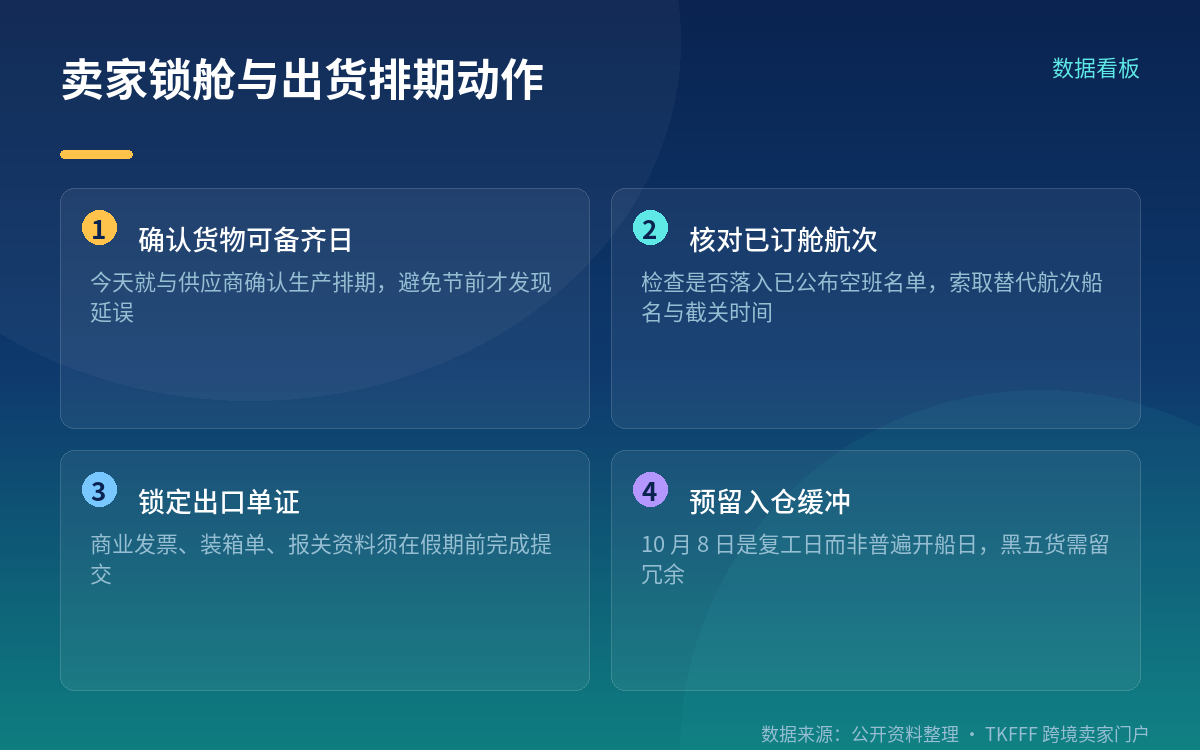 卖家锁舱与出货排期动作

数据看板

1 确认货物可备齐日

今天就与供应商确认生产排期，避免节前才发现延误

2 核对已订舱航次

检查是否落入已公布空班名单，索取替代航次船名与截关时间

3 锁定出口单证

商业发票、装箱单、报关资料须在假期前完成提交

4 预留入仓缓冲

10月8日是复工日而非普遍开船日，黑五货需留冗余

数据来源：公开资料整理 · TKFFF跨境卖家门户